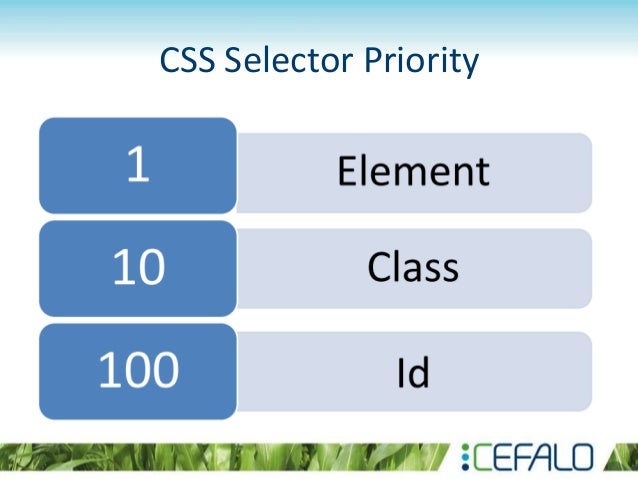 CSS Selector Priority

1 Element

10 Class

100 Id

CEFALO